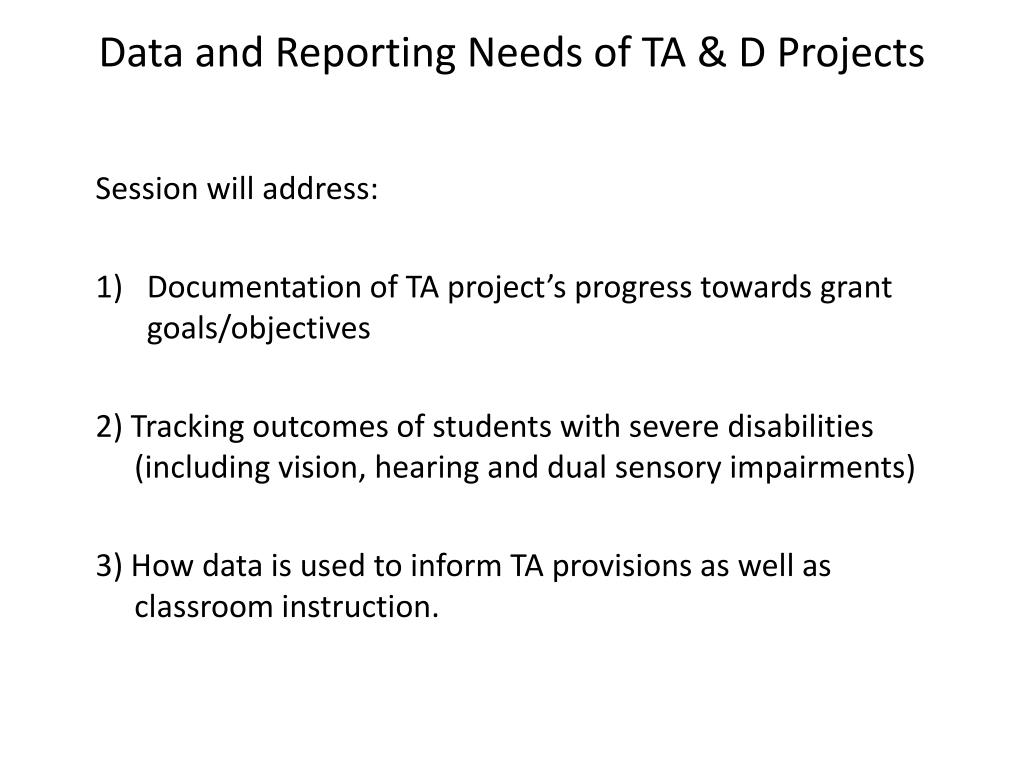 Data and Reporting Needs of TA & D Projects

Session will address:

1) Documentation of TA project’s progress towards grant goals/objectives

2) Tracking outcomes of students with severe disabilities (including vision, hearing and dual sensory impairments)

3) How data is used to inform TA provisions as well as classroom instruction.